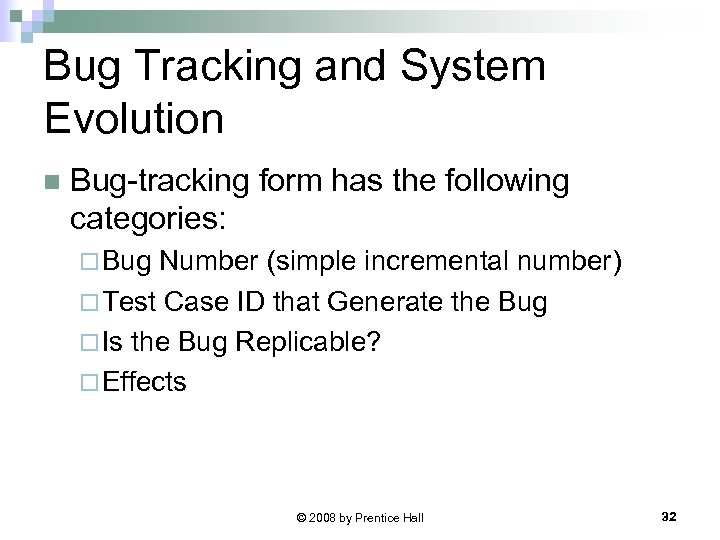 Bug Tracking and System Evolution

■ Bug-tracking form has the following categories:

□ Bug Number (simple incremental number)

□ Test Case ID that Generate the Bug

□ Is the Bug Replicable?

□ Effects

© 2008 by Prentice Hall

32